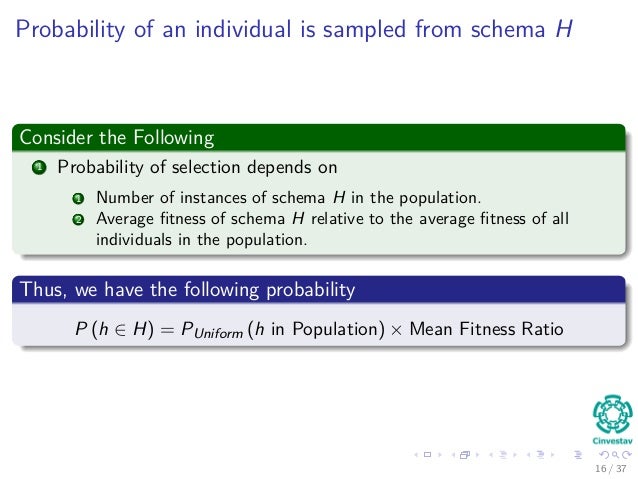 Probability of an individual is sampled from schema $H$

Consider the Following

1 Probability of selection depends on

1 Number of instances of schema $H$ in the population.
2 Average fitness of schema $H$ relative to the average fitness of all individuals in the population.

Thus, we have the following probability

$P(h \in H) = P_{Uniform}(h \text{ in Population}) \times \text{Mean Fitness Ratio}$

Cinvestav

16 / 37